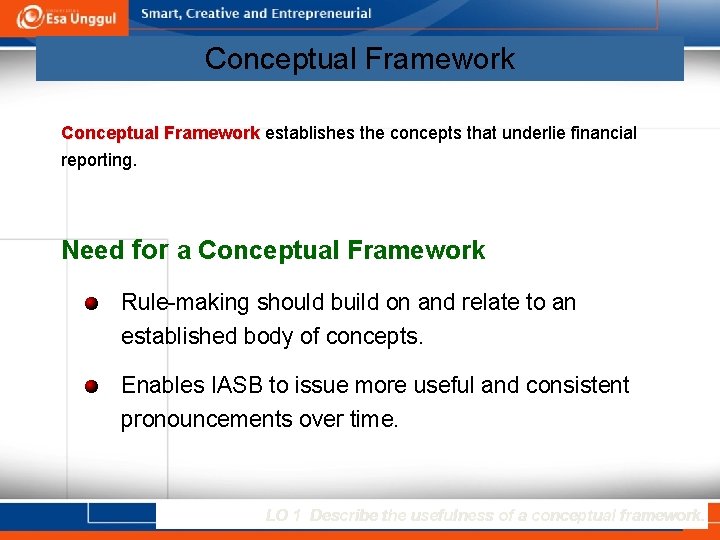 Esa Unggul

Smart, Creative and Entrepreneurial

Conceptual Framework

Conceptual Framework establishes the concepts that underlie financial reporting.

Need for a Conceptual Framework

Rule-making should build on and relate to an established body of concepts.

Enables IASB to issue more useful and consistent pronouncements over time.

LO 1 Describe the usefulness of a conceptual framework.